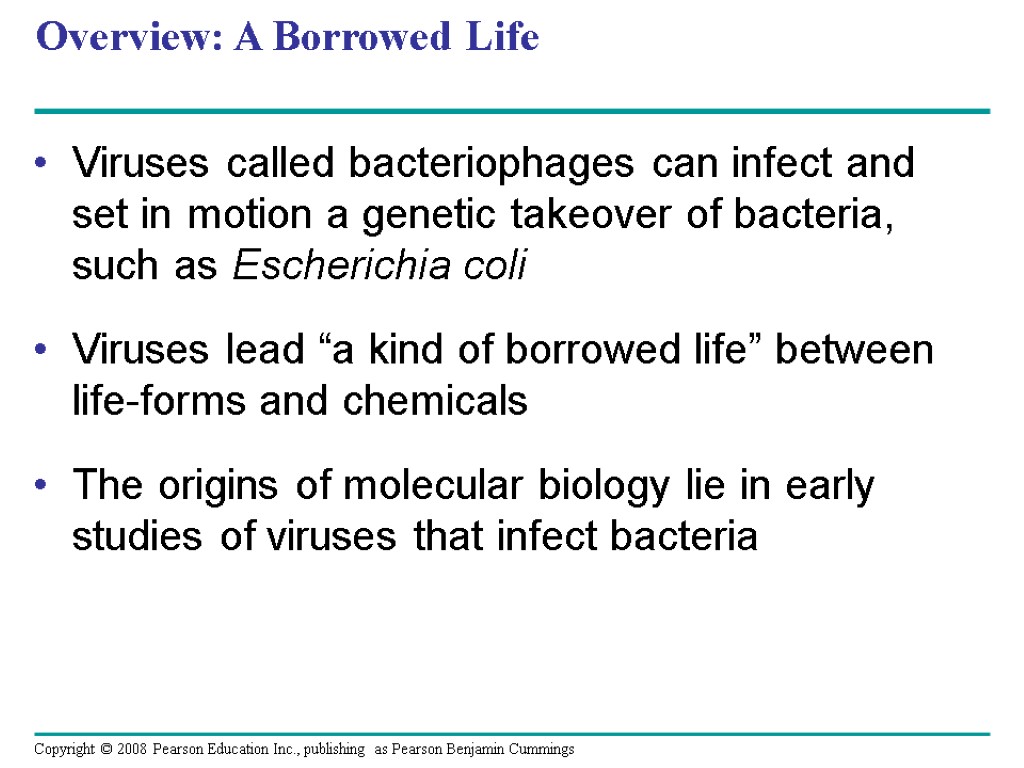 Overview: A Borrowed Life

• Viruses called bacteriophages can infect and set in motion a genetic takeover of bacteria, such as Escherichia coli

• Viruses lead “a kind of borrowed life” between life-forms and chemicals

• The origins of molecular biology lie in early studies of viruses that infect bacteria

Copyright © 2008 Pearson Education Inc., publishing as Pearson Benjamin Cummings